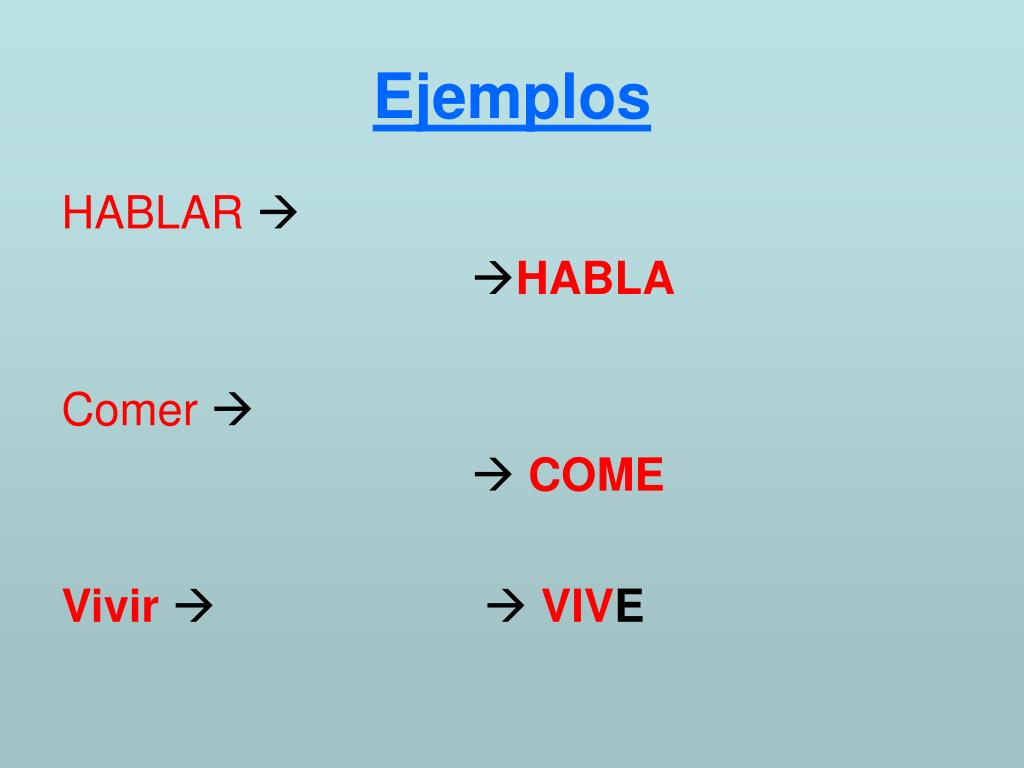 Ejemplos

HABLAR →

→HABLA

Comer →

→ COME

Vivir → → VIVE